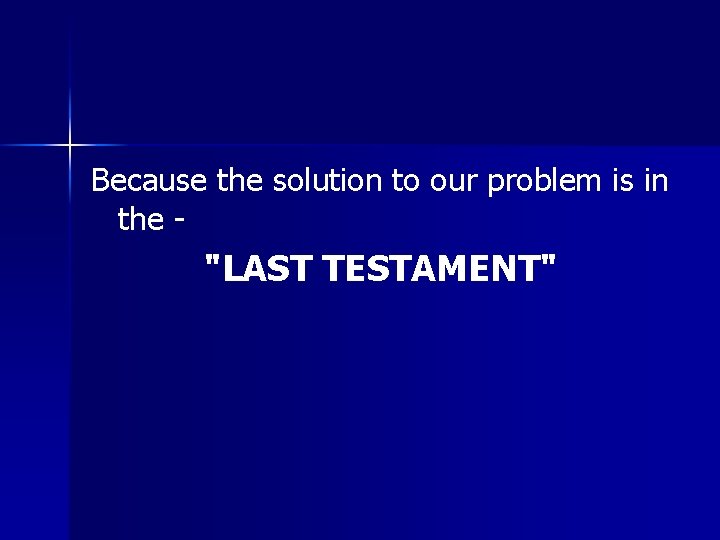 Because the solution to our problem is in the -

"LAST TESTAMENT"